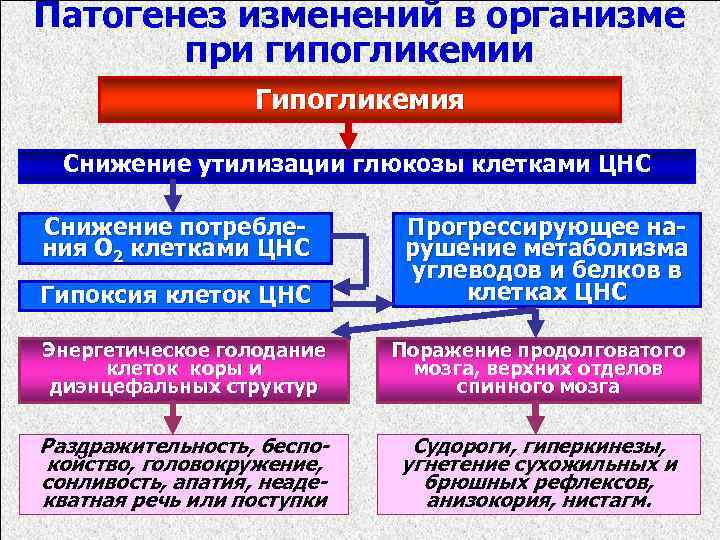 Патогенез изменений в организме при гипогликемии

Гипогликемия

Снижение утилизации глюкозы клетками ЦНС

Снижение потребления $O_2$ клетками ЦНС

Гипоксия клеток ЦНС

Прогрессирующее нарушение метаболизма углеводов и белков в клетках ЦНС

Энергетическое голодание клеток коры и диэнцефальных структур

Поражение продолговатого мозга, верхних отделов спинного мозга

Раздражительность, беспокойство, головокружение, сонливость, апатия, неадекватная речь или поступки

Судороги, гиперкинезы, угнетение сухожильных и брюшных рефлексов, анизокория, нистагм.